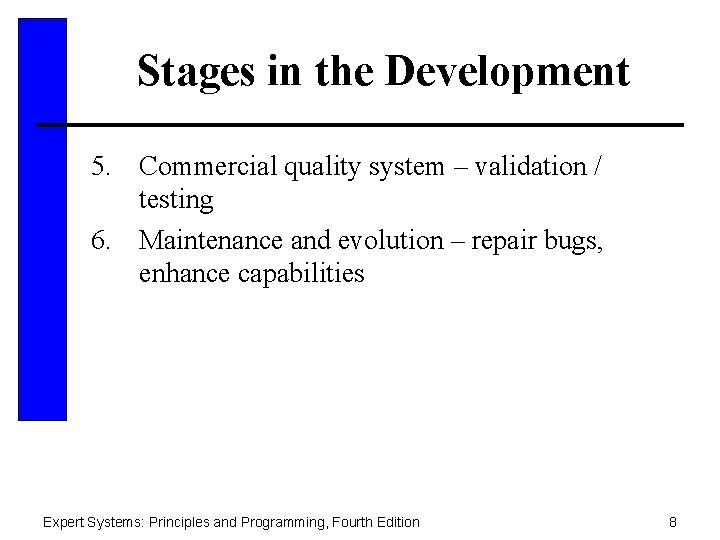 Stages in the Development

5. Commercial quality system – validation / testing
6. Maintenance and evolution – repair bugs, enhance capabilities

Expert Systems: Principles and Programming, Fourth Edition

8